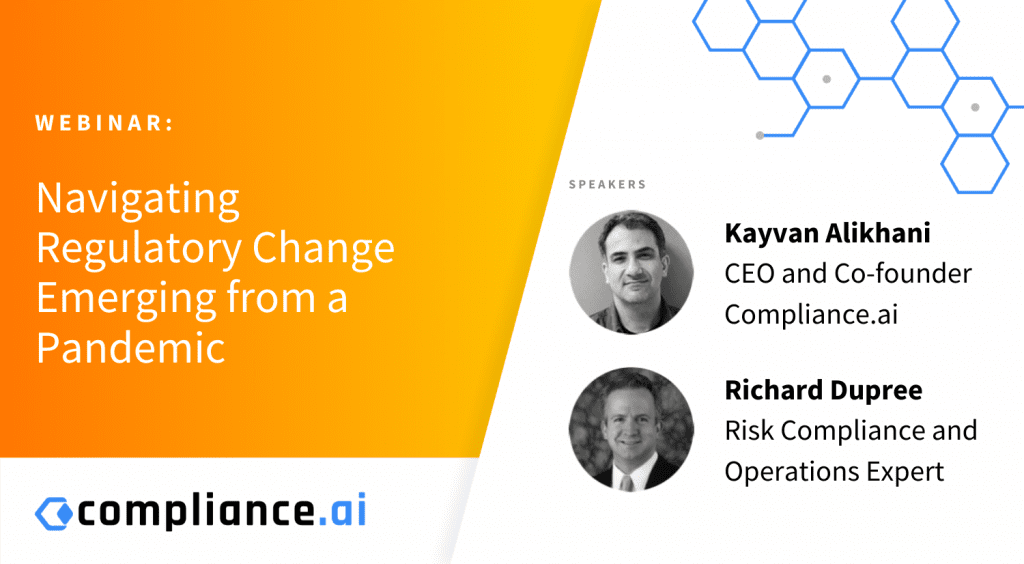 WEBINAR:

Navigating Regulatory Change Emerging from a Pandemic

compliance.ai

SPEAKERS

Kayvan Alikhani
CEO and Co-founder
Compliance.ai

Richard Dupree
Risk Compliance and Operations Expert